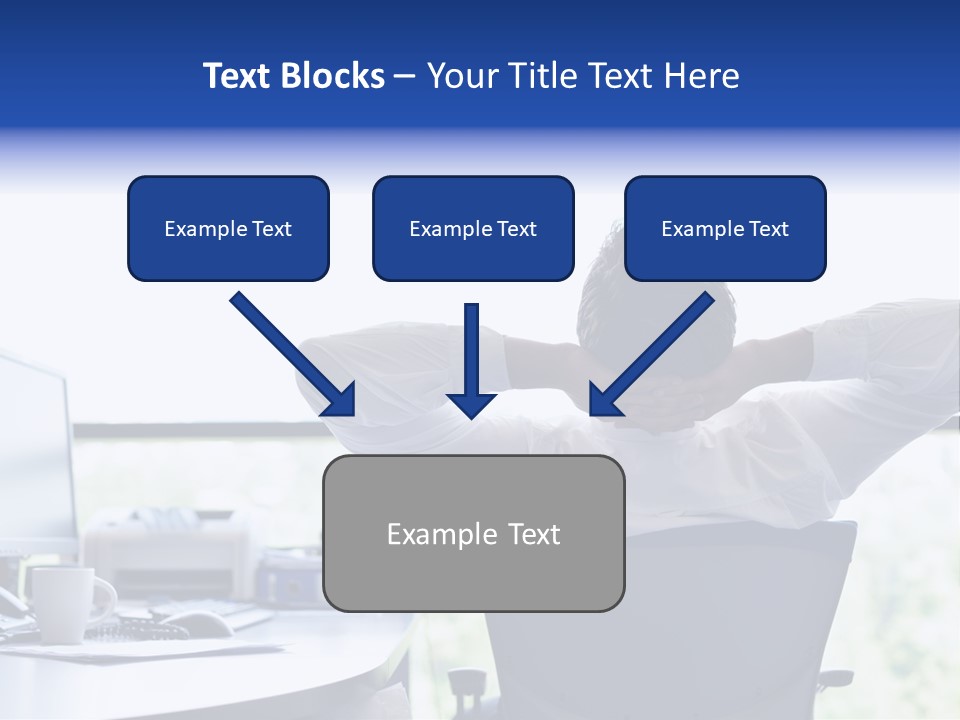 Text Blocks – Your Title Text Here

Example Text

Example Text

Example Text

Example Text